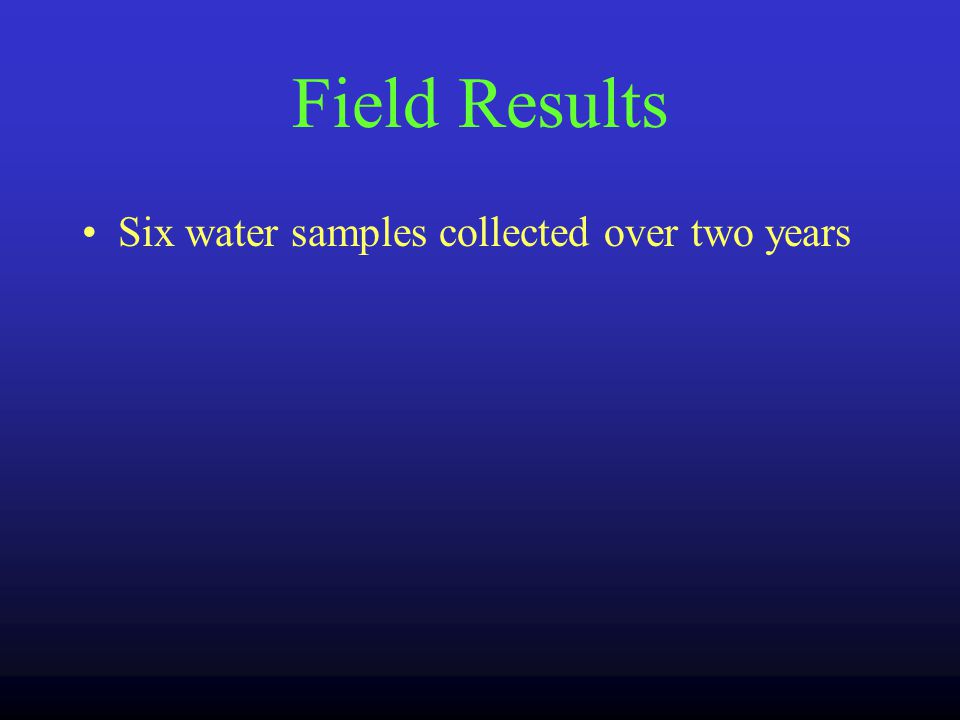 Field Results

• Six water samples collected over two years